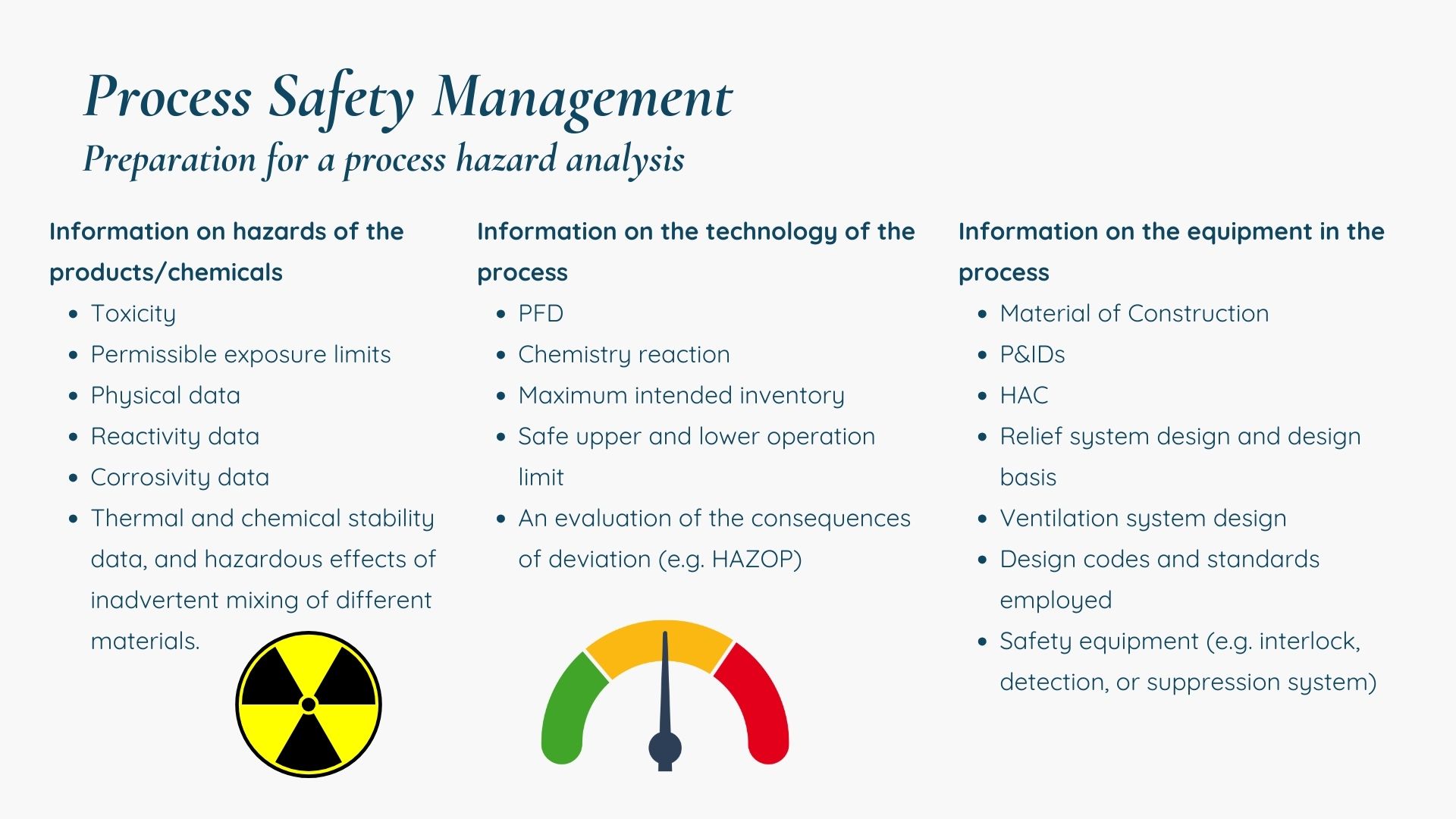 Process Safety Management
Preparation for a process hazard analysis

Information on hazards of the products/chemicals
- Toxicity
- Permissible exposure limits
- Physical data
- Reactivity data
- Corrosivity data
- Thermal and chemical stability data, and hazardous effects of inadvertent mixing of different materials.

Information on the technology of the process
- PFD
- Chemistry reaction
- Maximum intended inventory
- Safe upper and lower operation limit
- An evaluation of the consequences of deviation (e.g. HAZOP)

Information on the equipment in the process
- Material of Construction
- P&IDs
- HAC
- Relief system design and design basis
- Ventilation system design
- Design codes and standards employed
- Safety equipment (e.g. interlock, detection, or suppression system)